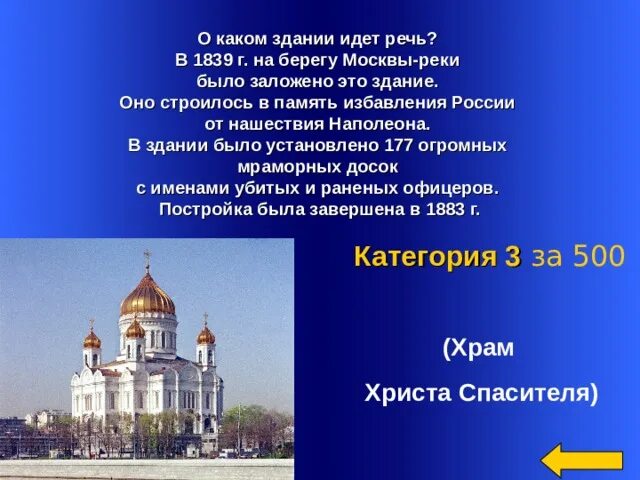 О каком здании идет речь?
В 1839 г. на берегу Москвы-реки было заложено это здание.
Оно строилось в память избавления России от нашествия Наполеона.
В здании было установлено 177 огромных мраморных досок с именами убитых и раненых офицеров.
Постройка была завершена в 1883 г.

Категория 3 за 500

(Храм
Христа Спасителя)